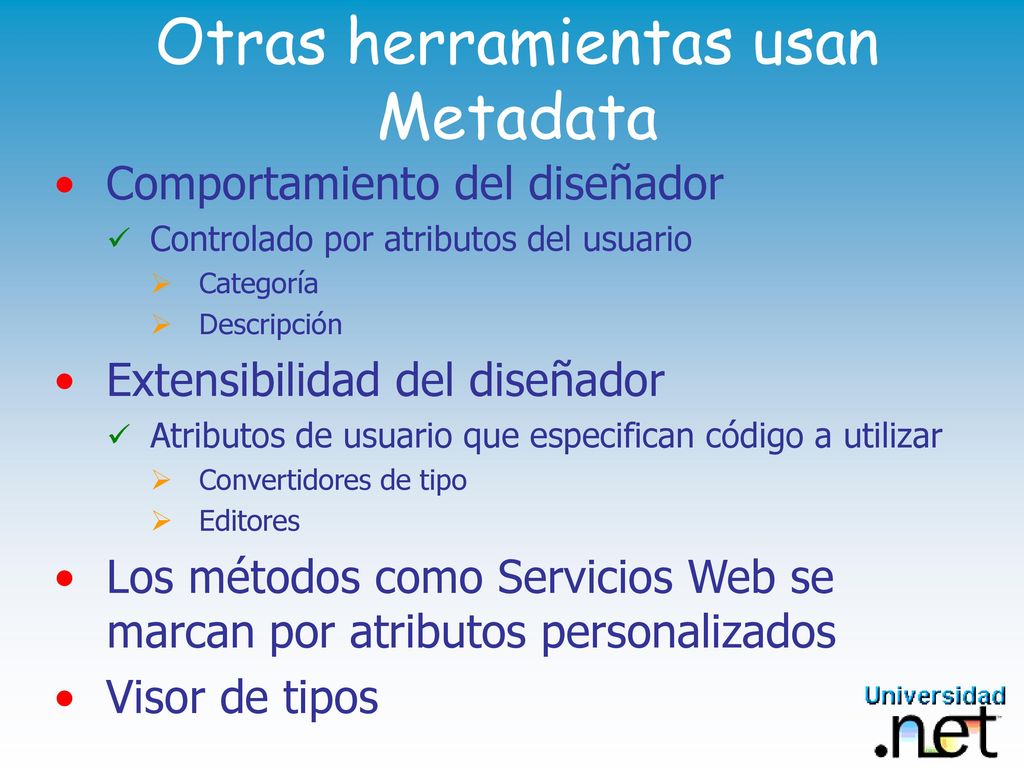 Otras herramientas usan Metadata

• Comportamiento del diseñador
  ✓ Controlado por atributos del usuario
    ➢ Categoría
    ➢ Descripción

• Extensibilidad del diseñador
  ✓ Atributos de usuario que especifican código a utilizar
    ➢ Convertidores de tipo
    ➢ Editores

• Los métodos como Servicios Web se marcan por atributos personalizados

• Visor de tipos

Universidad .net